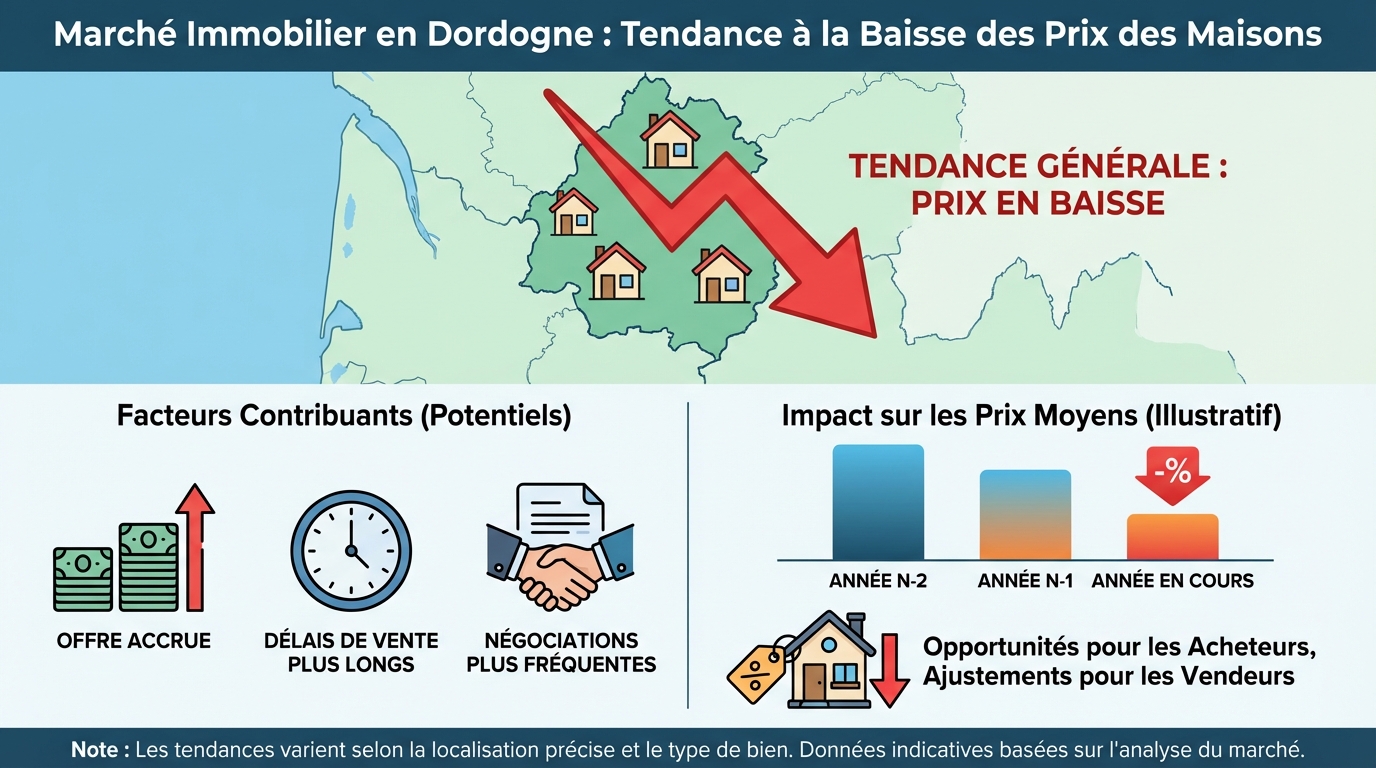 Marché Immobilier en Dordogne : Tendance à la Baisse des Prix des Maisons

TENDANCE GÉNÉRALE : PRIX EN BAISSE

Facteurs Contribuants (Potentiels)

OFFRE ACCRUE

DÉLAIS DE VENTE PLUS LONGS

NÉGOCIATIONS PLUS FRÉQUENTES

Impact sur les Prix Moyens (Illustratif)

-%

ANNÉE N-2

ANNÉE N-1

ANNÉE EN COURS

%

Opportunités pour les Acheteurs, Ajustements pour les Vendeurs

Note : Les tendances varient selon la localisation précise et le type de bien. Données indicatives basées sur l'analyse du marché.